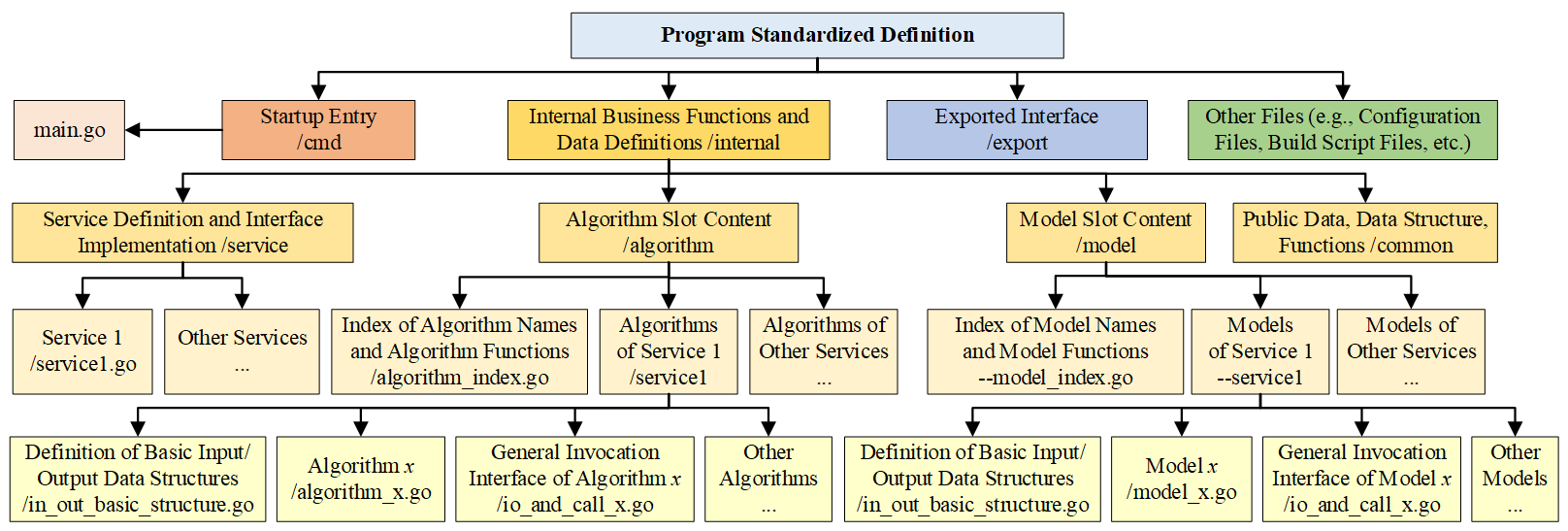 Program Standardized Definition

main.go

Startup Entry /cmd

Internal Business Functions and Data Definitions /internal

Exported Interface /export

Other Files (e.g., Configuration Files, Build Script Files, etc.)

Service Definition and Interface Implementation /service

Algorithm Slot Content /algorithm

Model Slot Content /model

Public Data, Data Structure, Functions /common

Service 1 /service1.go

Other Services ...

Index of Algorithm Names and Algorithm Functions /algorithm_index.go

Algorithms of Service 1 /service1

Algorithms of Other Services ...

Index of Model Names and Model Functions --model_index.go

Models of Service 1 --service1

Models of Other Services ...

Definition of Basic Input/ Output Data Structures /in_out_basic_structure.go

Algorithm $x$ /algorithm_x.go

General Invocation Interface of Algorithm $x$ /io_and_call_x.go

Other Algorithms ...

Definition of Basic Input/ Output Data Structures /in_out_basic_structure.go

Model $x$ /model_x.go

General Invocation Interface of Model $x$ /io_and_call_x.go

Other Models ...